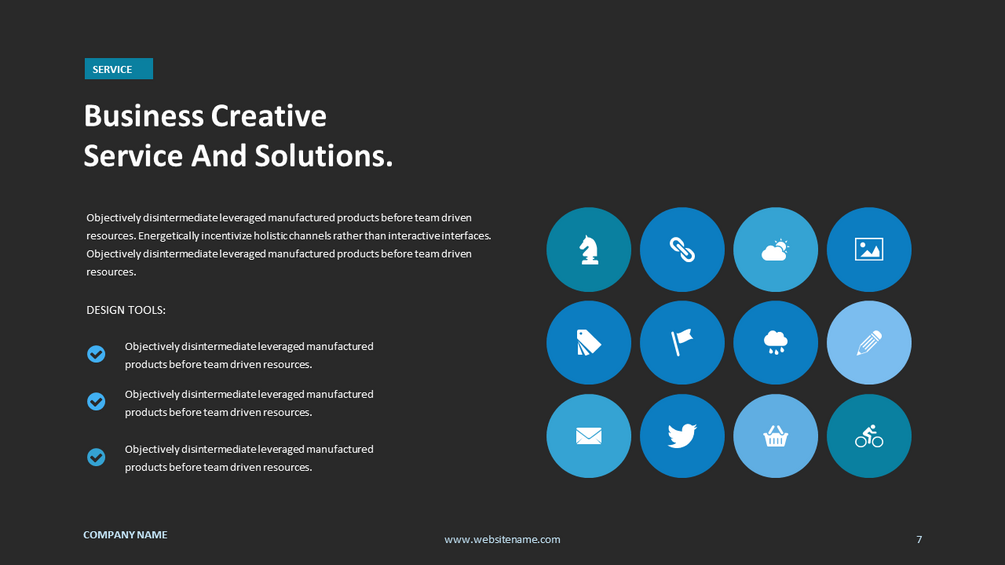 SERVICE

Business Creative Service And Solutions.

Objectively disintermediate leveraged manufactured products before team driven resources. Energetically incentivize holistic channels rather than interactive interfaces. Objectively disintermediate leveraged manufactured products before team driven resources.

DESIGN TOOLS:

Objectively disintermediate leveraged manufactured products before team driven resources.

Objectively disintermediate leveraged manufactured products before team driven resources.

Objectively disintermediate leveraged manufactured products before team driven resources.

COMPANY NAME

www.websitename.com

7